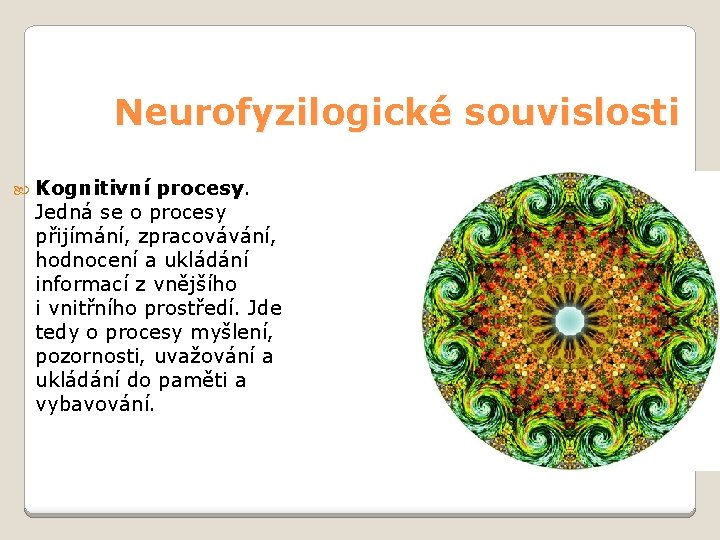 Neurofyzilogické souvislosti

Kognitivní procesy. Jedná se o procesy přijímání, zpracovávání, hodnocení a ukládání informací z vnějšího i vnitřního prostředí. Jde tedy o procesy myšlení, pozornosti, uvažování a ukládání do paměti a vybavování.